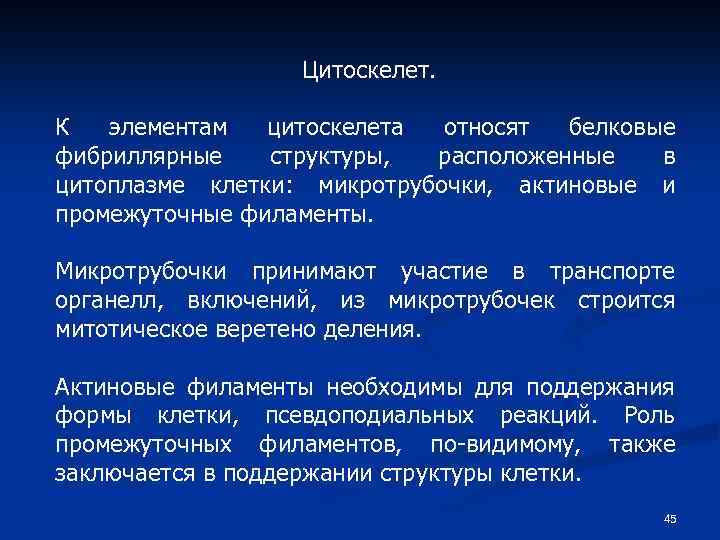 Цитоскелет.

К элементам цитоскелета относят белковые фибриллярные структуры, расположенные в цитоплазме клетки: микротрубочки, актиновые и промежуточные филаменты.

Микротрубочки принимают участие в транспорте органелл, включений, из микротрубочек строится митотическое веретено деления.

Актиновые филаменты необходимы для поддержания формы клетки, псевдоподиальных реакций. Роль промежуточных филаментов, по-видимому, также заключается в поддержании структуры клетки.

45